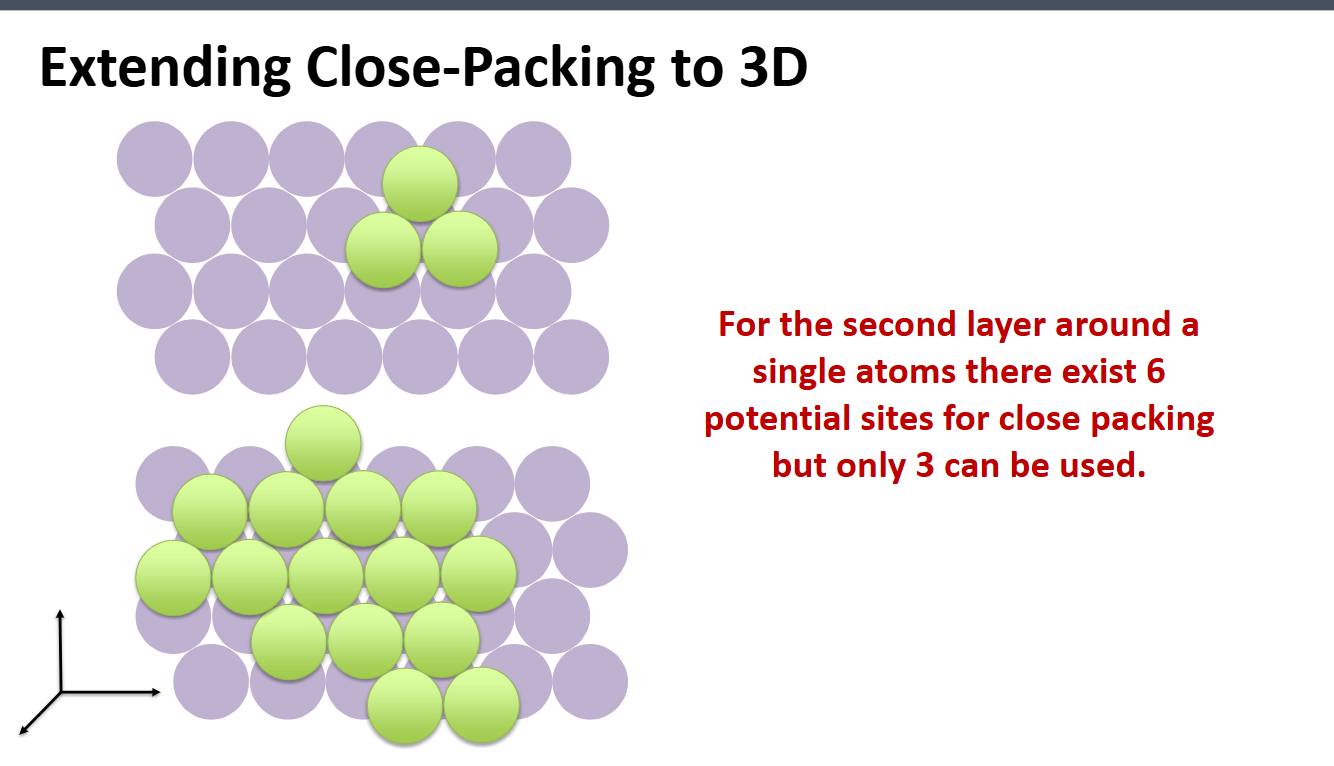 Extending Close-Packing to 3D

For the second layer around a single atoms there exist 6 potential sites for close packing but only 3 can be used.